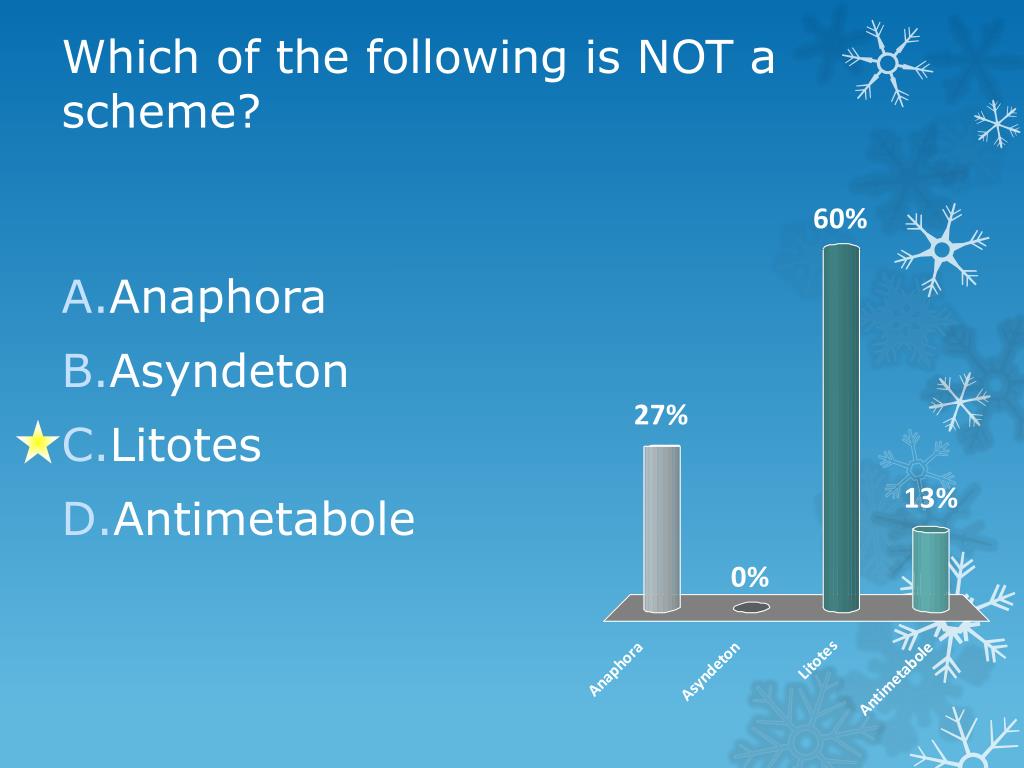 Which of the following is NOT a scheme?

A. Anaphora
B. Asyndeton
C. Litotes
D. Antimetabole

27%
0%
60%
13%

Anaphora
Asyndeton
Litotes
Antimetabole